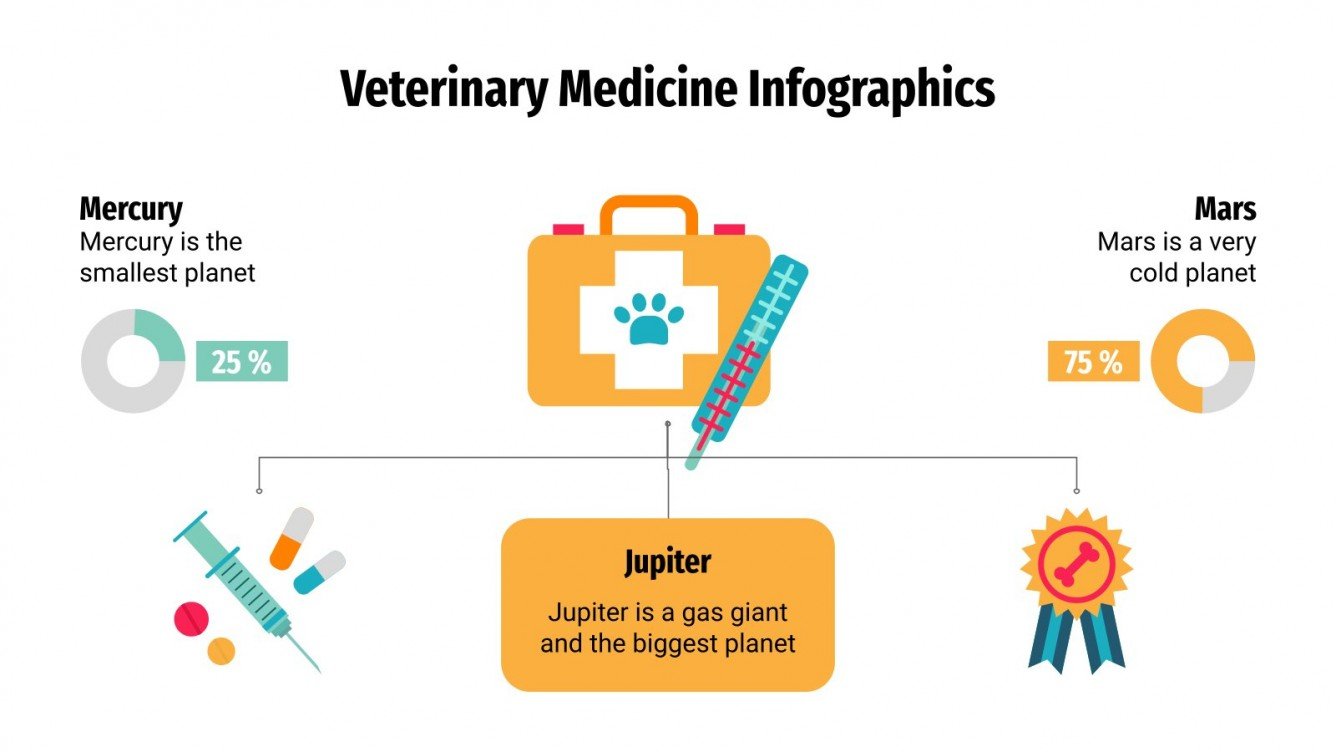 Veterinary Medicine Infographics

Mercury
Mercury is the smallest planet

25 %

Mars
Mars is a very cold planet

75 %

Jupiter
Jupiter is a gas giant and the biggest planet